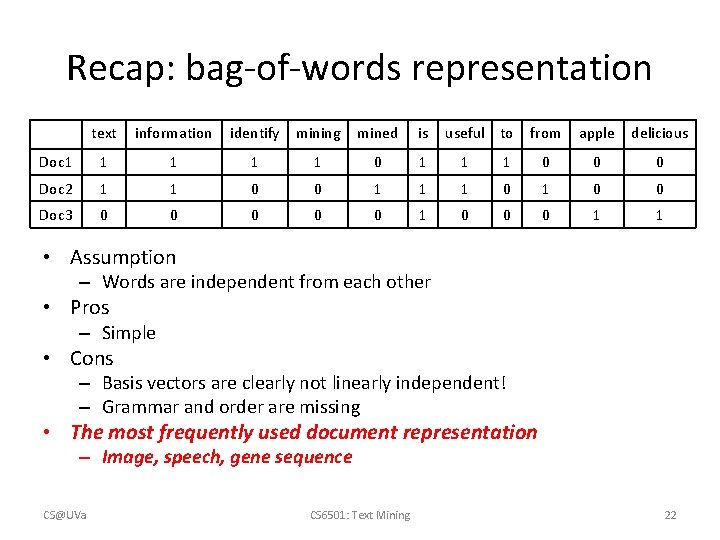 Recap: bag-of-words representation

| | text | information | identify | mining | mined | is | useful | to | from | apple | delicious |
|---|---|---|---|---|---|---|---|---|---|---|---|
| Doc1 | 1 | 1 | 1 | 1 | 0 | 1 | 1 | 1 | 0 | 0 | 0 |
| Doc2 | 1 | 1 | 0 | 0 | 1 | 1 | 1 | 0 | 1 | 0 | 0 |
| Doc3 | 0 | 0 | 0 | 0 | 0 | 1 | 0 | 0 | 0 | 1 | 1 |

• Assumption
– Words are independent from each other
• Pros
– Simple
• Cons
– Basis vectors are clearly not linearly independent!
– Grammar and order are missing
• The most frequently used document representation
– Image, speech, gene sequence

CS@UVa
CS6501: Text Mining
22